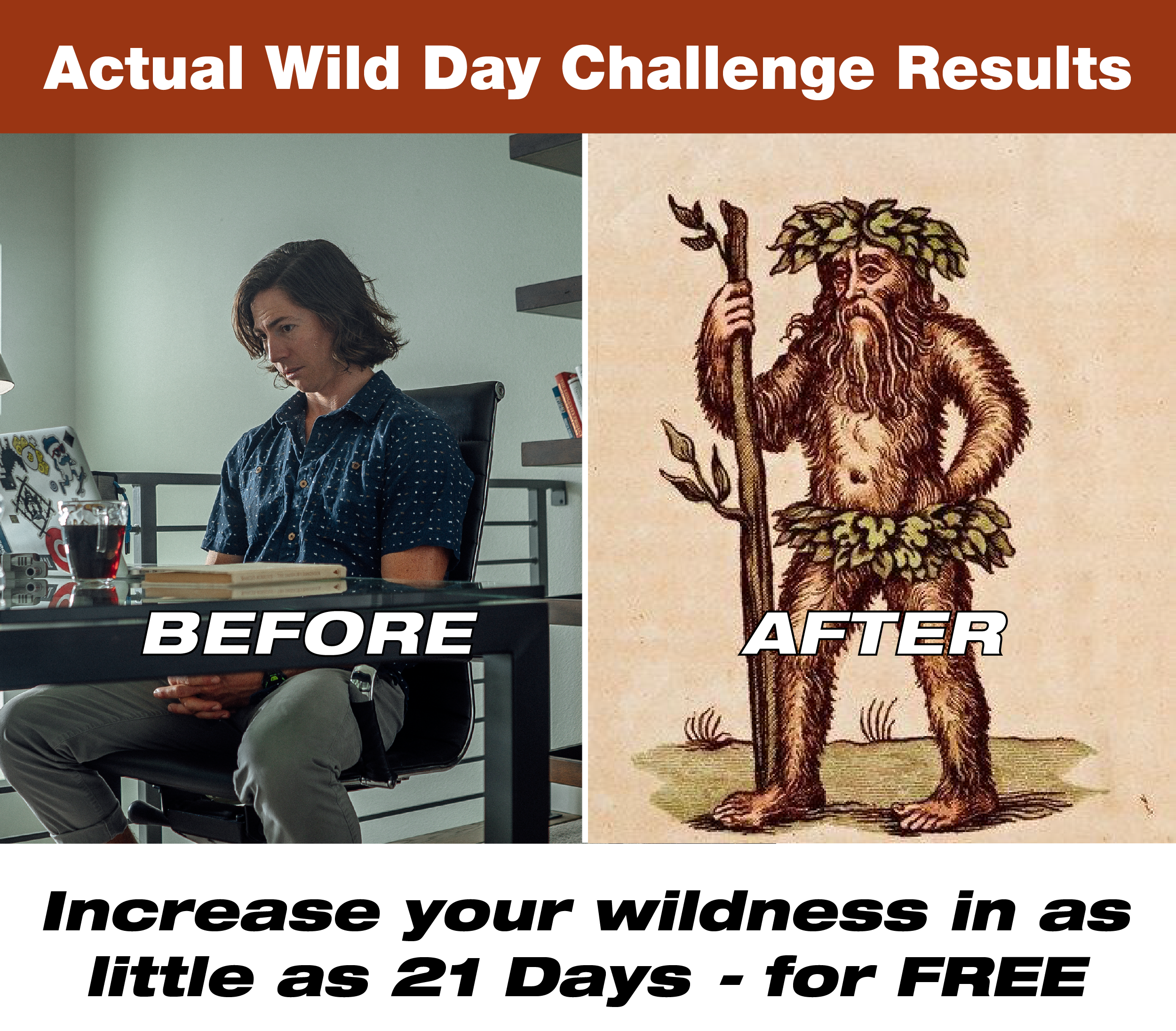 Actual Wild Day Challenge Results

BEFORE

AFTER

Increase your wildness in as little as 21 Days - for FREE